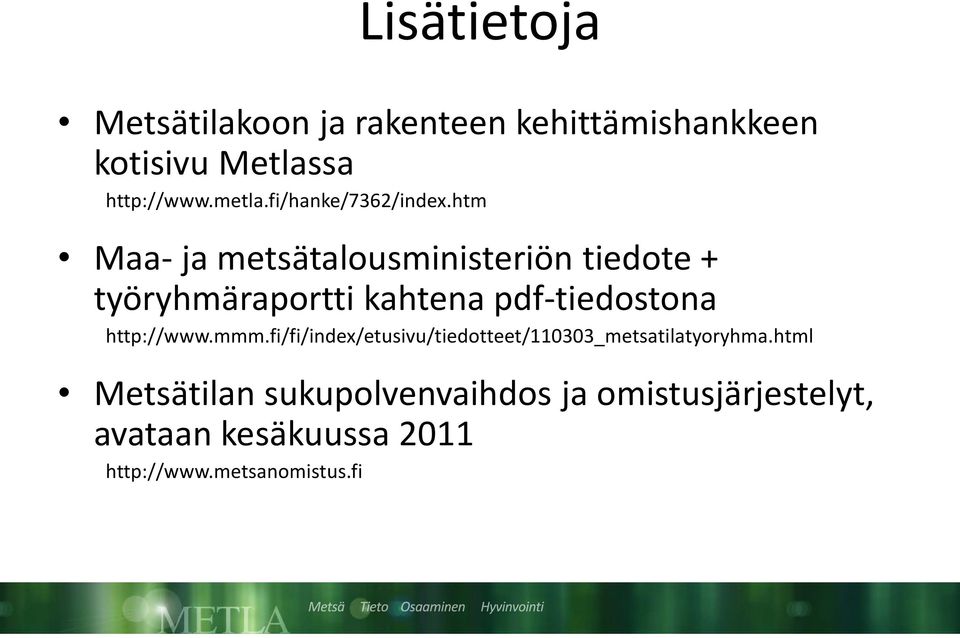 Lisätietoja

• Metsätilakoon ja rakenteen kehittämishankkeen kotisivu Metlassa
http://www.metla.fi/hanke/7362/index.htm

• Maa- ja metsätalousministeriön tiedote + työryhmäraportti kahtena pdf-tiedostona
http://www.mmm.fi/fi/index/etusivu/tiedotteet/110303_metsatilatyoryhma.html

• Metsätilan sukupolvenvaihdos ja omistusjärjestelyt, avataan kesäkuussa 2011
http://www.metsanomistus.fi

METLA Metsä Tieto Osaaminen Hyvinvointi